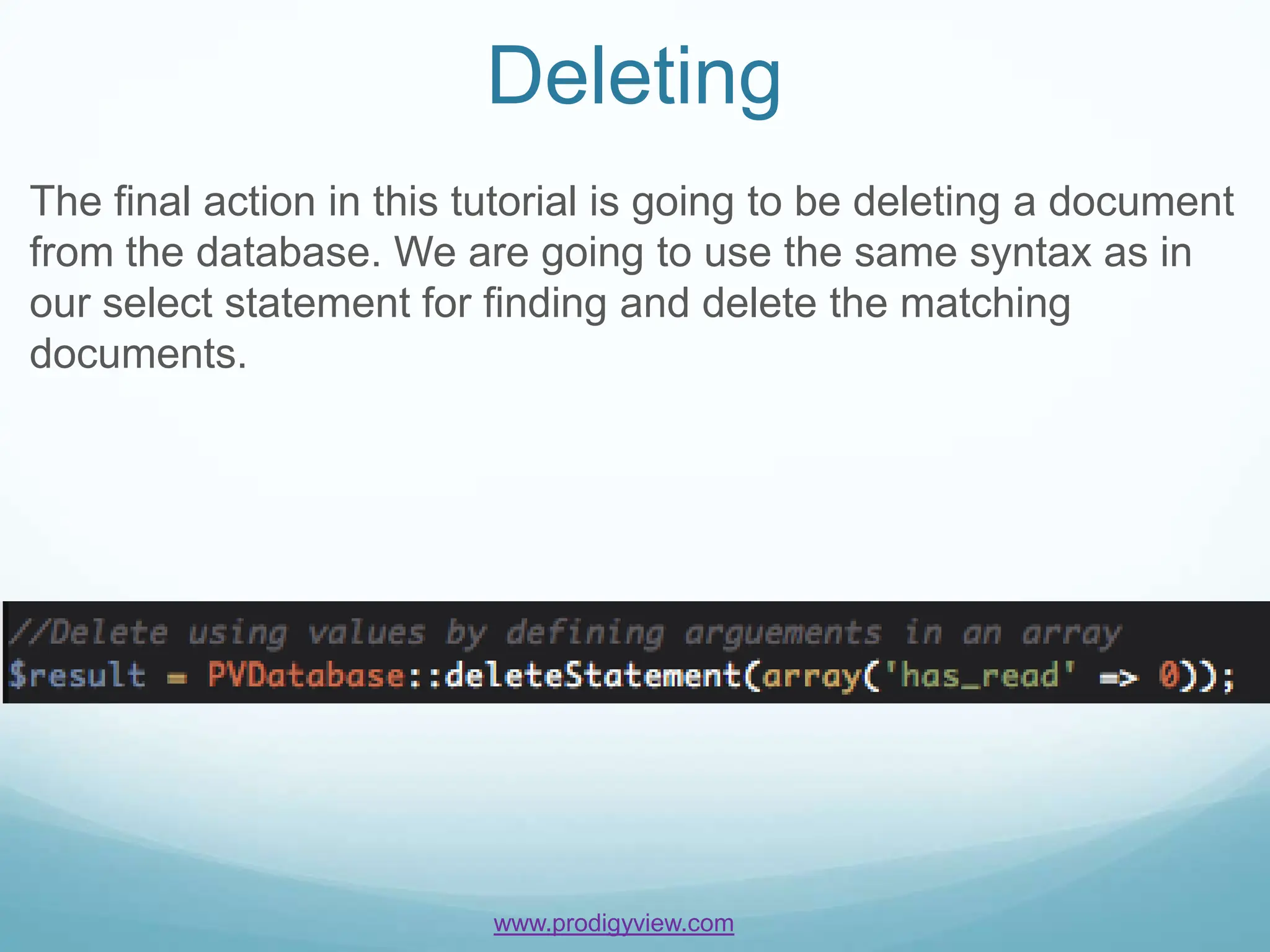 Deleting

The final action in this tutorial is going to be deleting a document from the database. We are going to use the same syntax as in our select statement for finding and delete the matching documents.

//Delete using values by defining arguements in an array
$result = PVDatabase::deleteStatement(array('has_read' => 0));

www.prodigyview.com